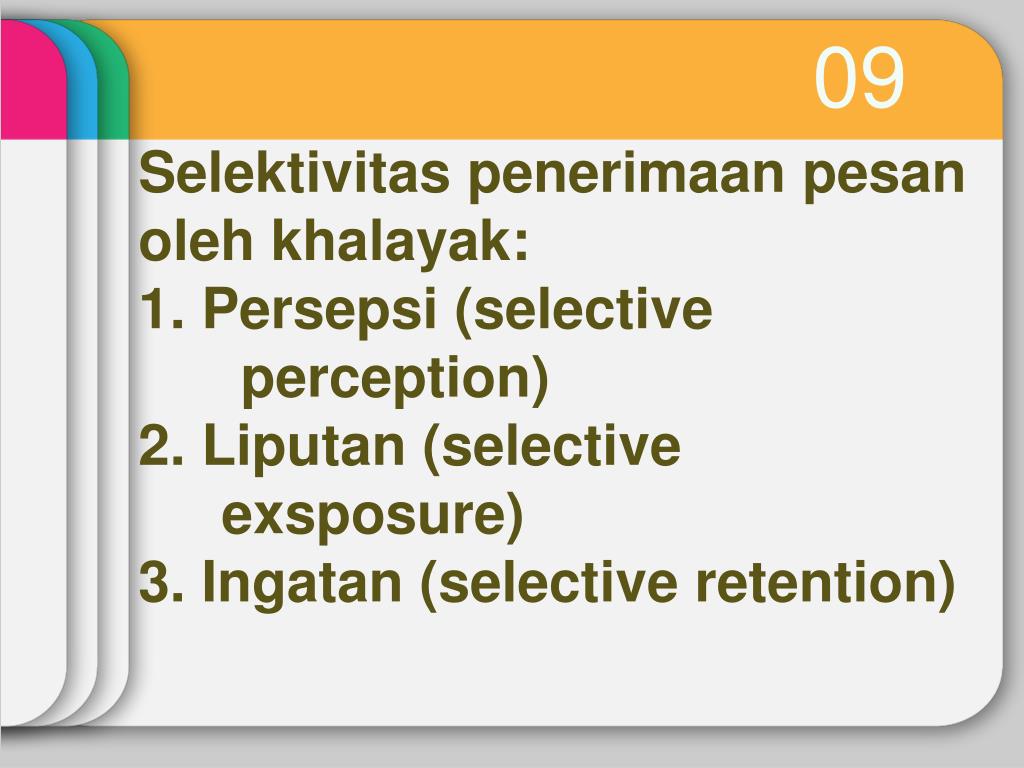 09

Selektivitas penerimaan pesan oleh khalayak:
1. Persepsi (selective perception)
2. Liputan (selective exsposure)
3. Ingatan (selective retention)